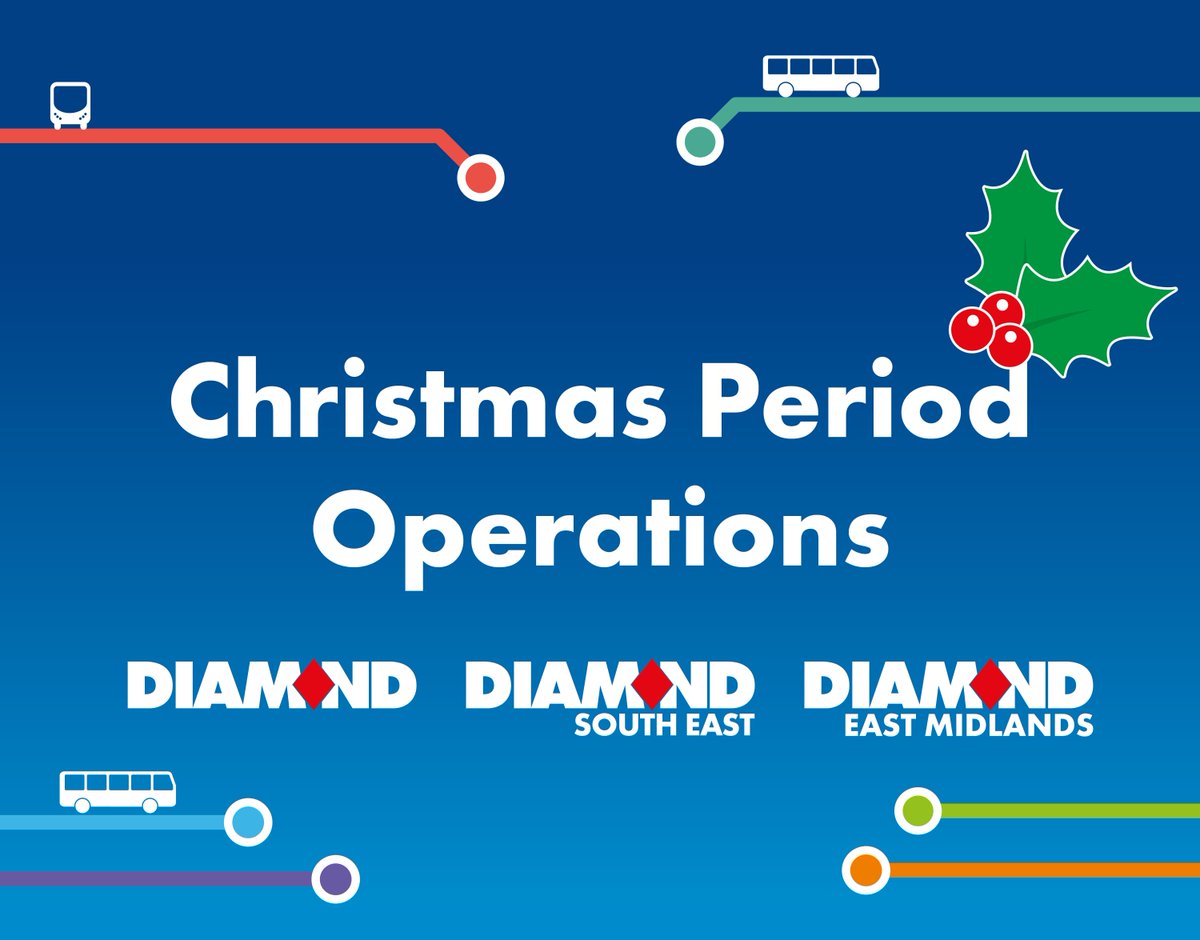 Christmas Period Operations

DIAMOND

DIAMOND
SOUTH EAST

DIAMOND
EAST MIDLANDS